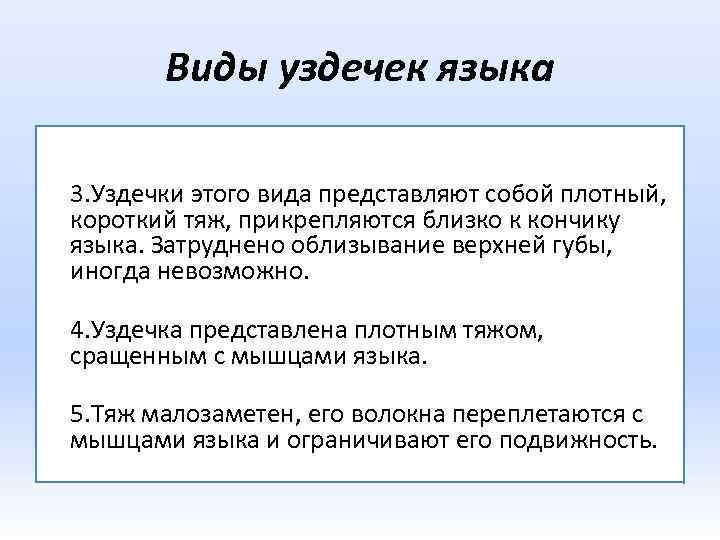 Виды уздечек языка

3.Уздечки этого вида представляют собой плотный, короткий тяж, прикрепляются близко к кончику языка. Затруднено облизывание верхней губы, иногда невозможно.

4.Уздечка представлена плотным тяжом, сращенным с мышцами языка.

5.Тяж малозаметен, его волокна переплетаются с мышцами языка и ограничивают его подвижность.